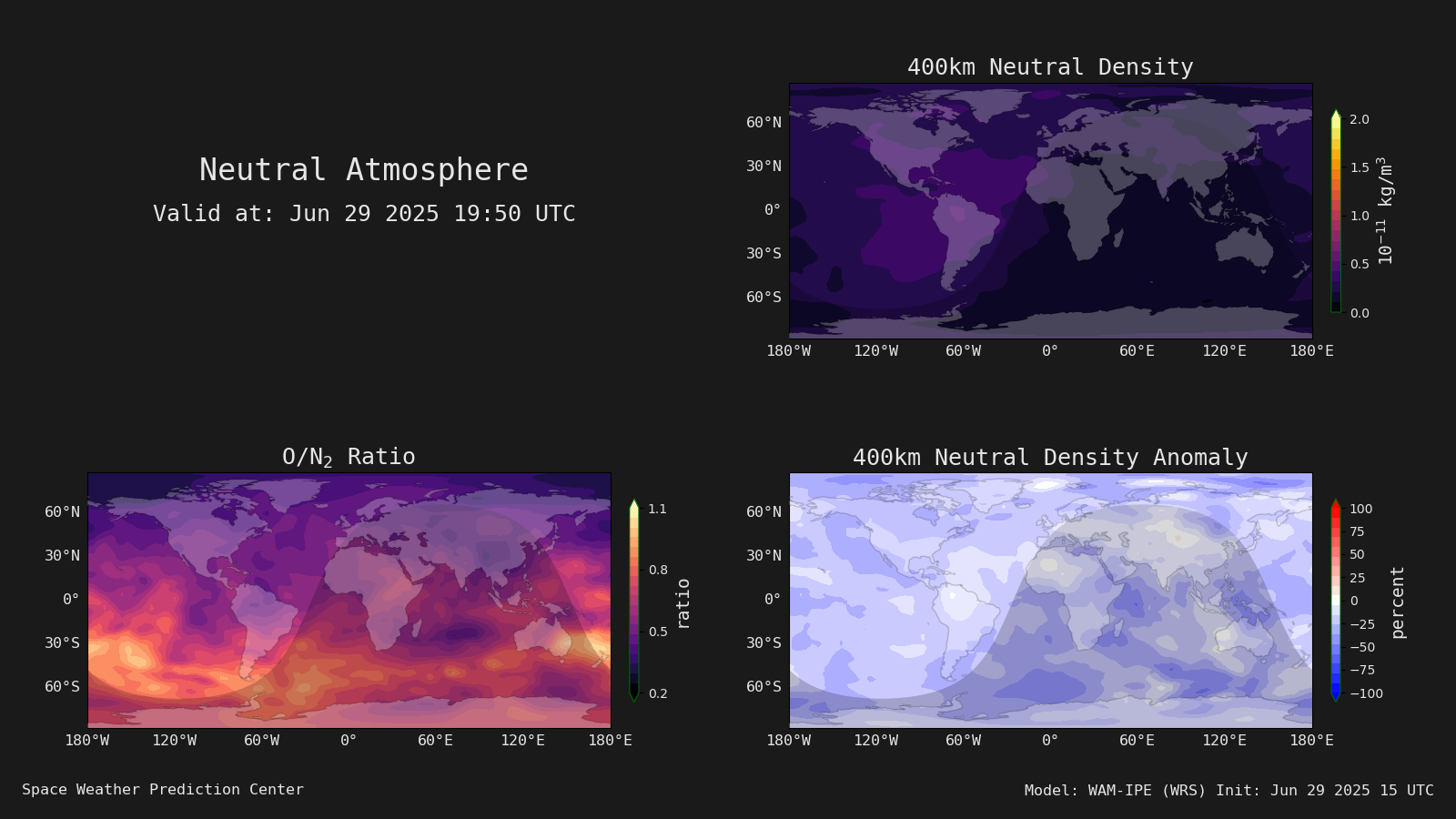 Neutral Atmosphere
Valid at: Jun 29 2025 19:50 UTC

400km Neutral Density

60°N
30°N
0°
30°S
60°S

180°W 120°W 60°W 0° 60°E 120°E 180°E

2.0
1.5
1.0
0.5
0.0
$10^{-11}$ kg/m$^3$

O/N$_2$ Ratio

60°N
30°N
0°
30°S
60°S

180°W 120°W 60°W 0° 60°E 120°E 180°E

1.1
0.8
0.5
0.2
ratio

400km Neutral Density Anomaly

60°N
30°N
0°
30°S
60°S

180°W 120°W 60°W 0° 60°E 120°E 180°E

100
75
50
25
0
−25
−50
−75
−100
percent

Space Weather Prediction Center

Model: WAM-IPE (WRS) Init: Jun 29 2025 15 UTC